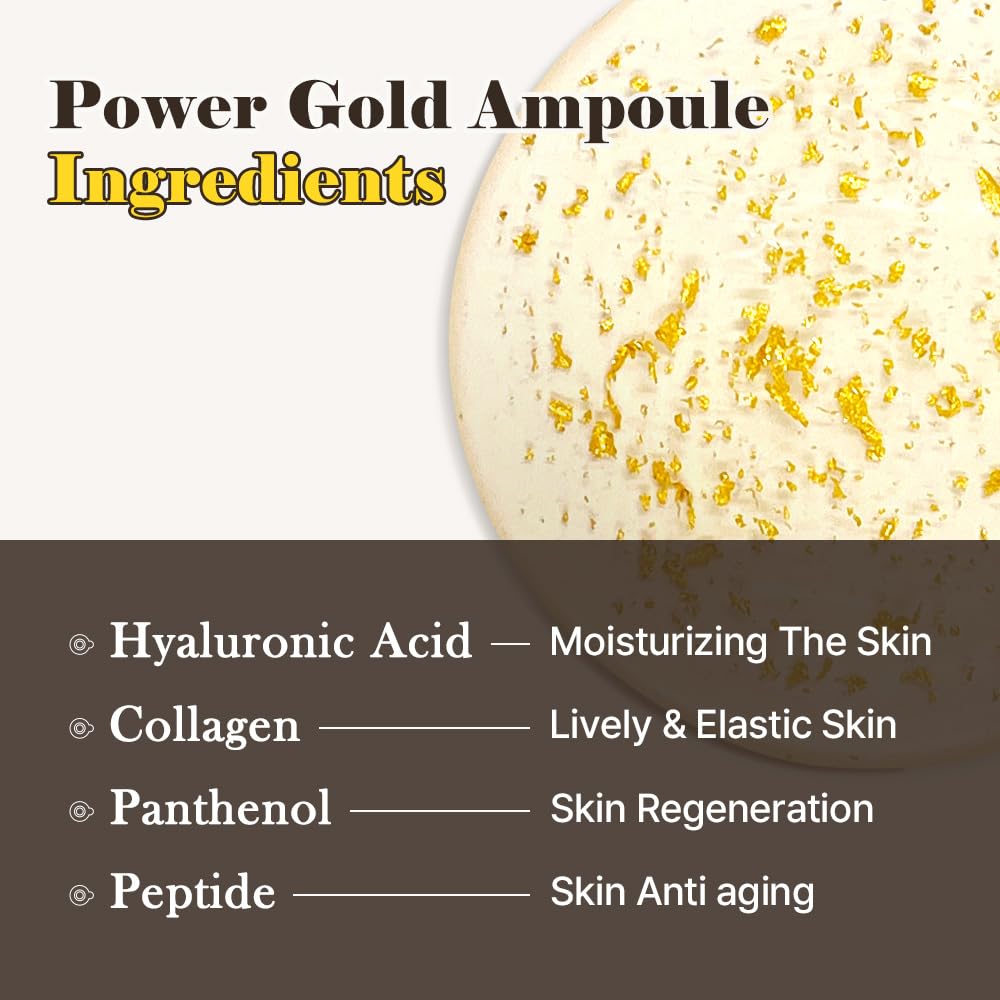 Power Gold Ampoule
Ingredients

Hyaluronic Acid — Moisturizing The Skin
Collagen — Lively & Elastic Skin
Panthenol — Skin Regeneration
Peptide — Skin Anti aging